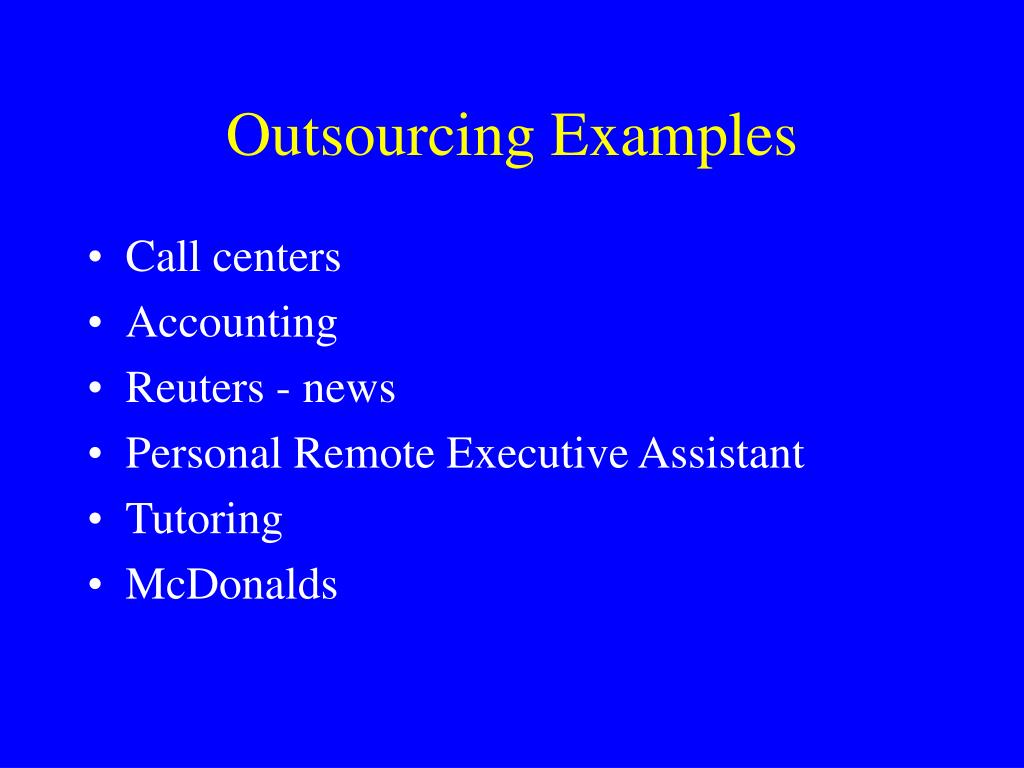 Outsourcing Examples

• Call centers
• Accounting
• Reuters - news
• Personal Remote Executive Assistant
• Tutoring
• McDonalds